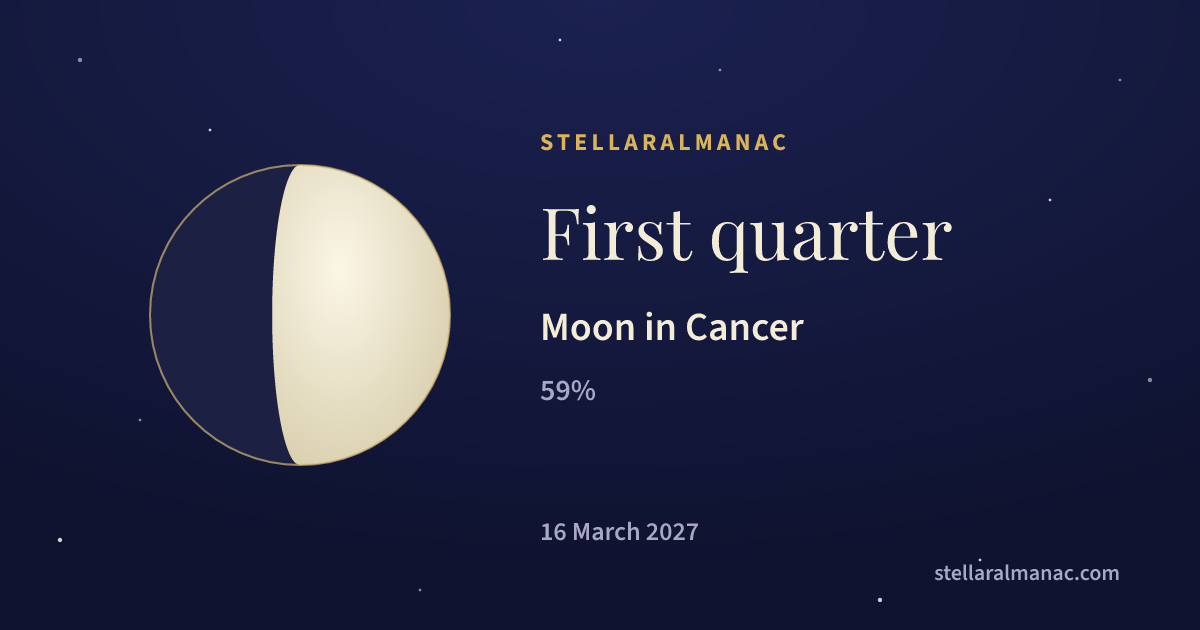 STELLARALMANAC

First quarter

Moon in Cancer

59%

16 March 2027

stellaralmanac.com